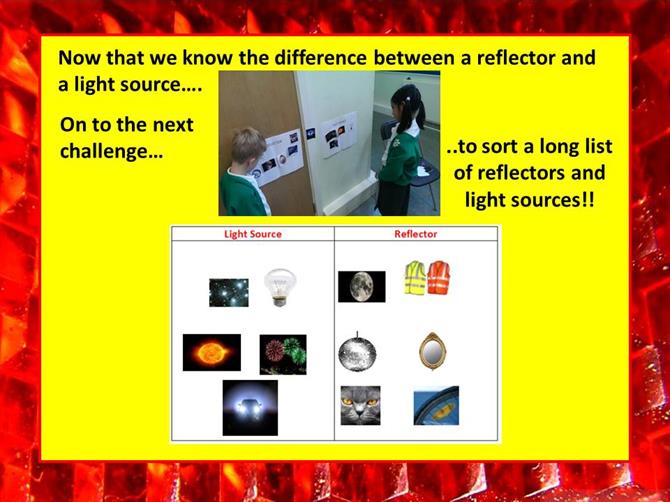 Now that we know the difference between a reflector and a light source….

On to the next challenge…

..to sort a long list of reflectors and light sources!!

| Light Source | Reflector |
|---|---|
| | |